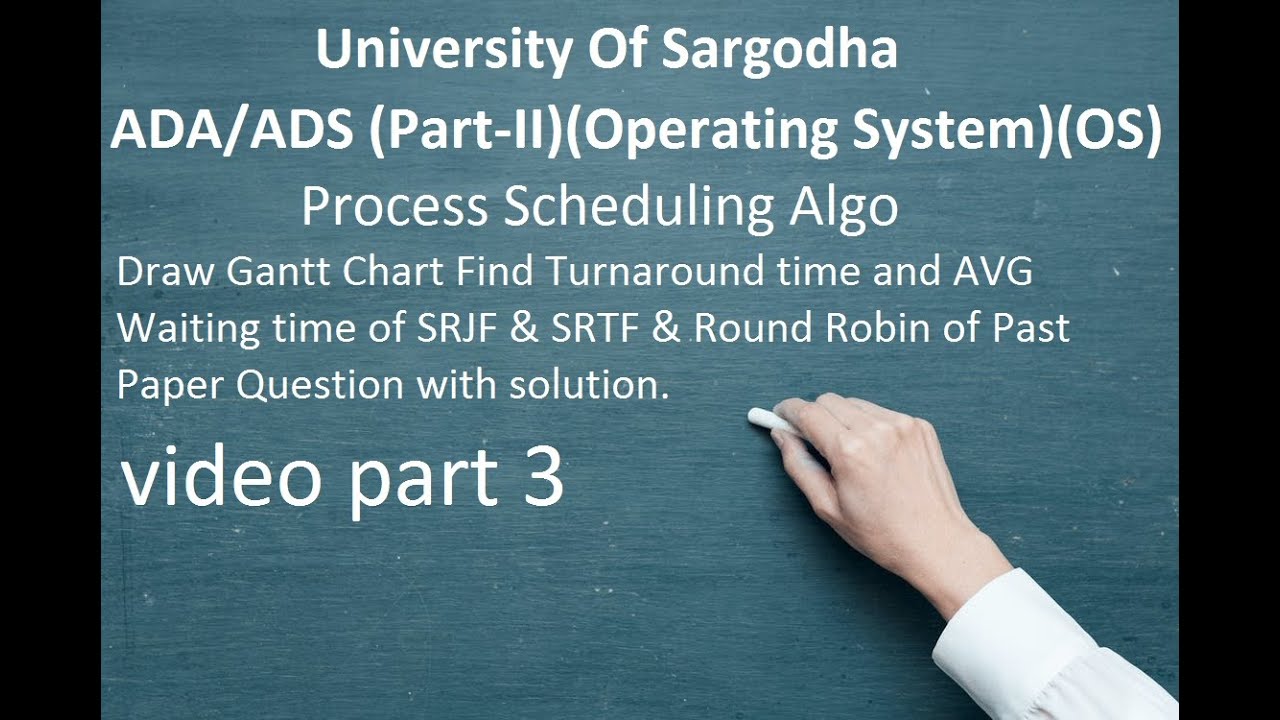 University Of Sargodha
ADA/ADS (Part-II)(Operating System)(OS)
Process Scheduling Algo
Draw Gantt Chart Find Turnaround time and AVG Waiting time of SRJF & SRTF & Round Robin of Past Paper Question with solution.
video part 3